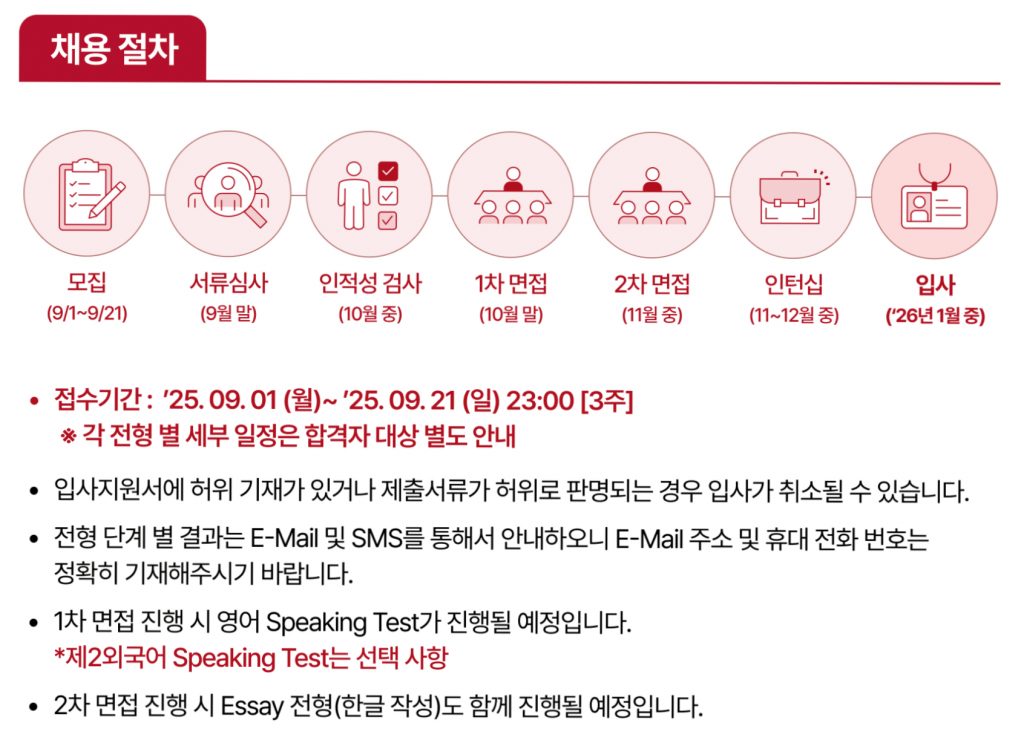 채용 절차

모집
(9/1~9/21)

서류심사
(9월 말)

인적성 검사
(10월 중)

1차 면접
(10월 말)

2차 면접
(11월 중)

인턴십
(11~12월 중)

입사
('26년 1월 중)

• 접수기간 : '25. 09. 01 (월)~ '25. 09. 21 (일) 23:00 [3주]
※ 각 전형 별 세부 일정은 합격자 대상 별도 안내

• 입사지원서에 허위 기재가 있거나 제출서류가 허위로 판명되는 경우 입사가 취소될 수 있습니다.

• 전형 단계 별 결과는 E-Mail 및 SMS를 통해서 안내하오니 E-Mail 주소 및 휴대 전화 번호는 정확히 기재해주시기 바랍니다.

• 1차 면접 진행 시 영어 Speaking Test가 진행될 예정입니다.
*제2외국어 Speaking Test는 선택 사항

• 2차 면접 진행 시 Essay 전형(한글 작성)도 함께 진행될 예정입니다.